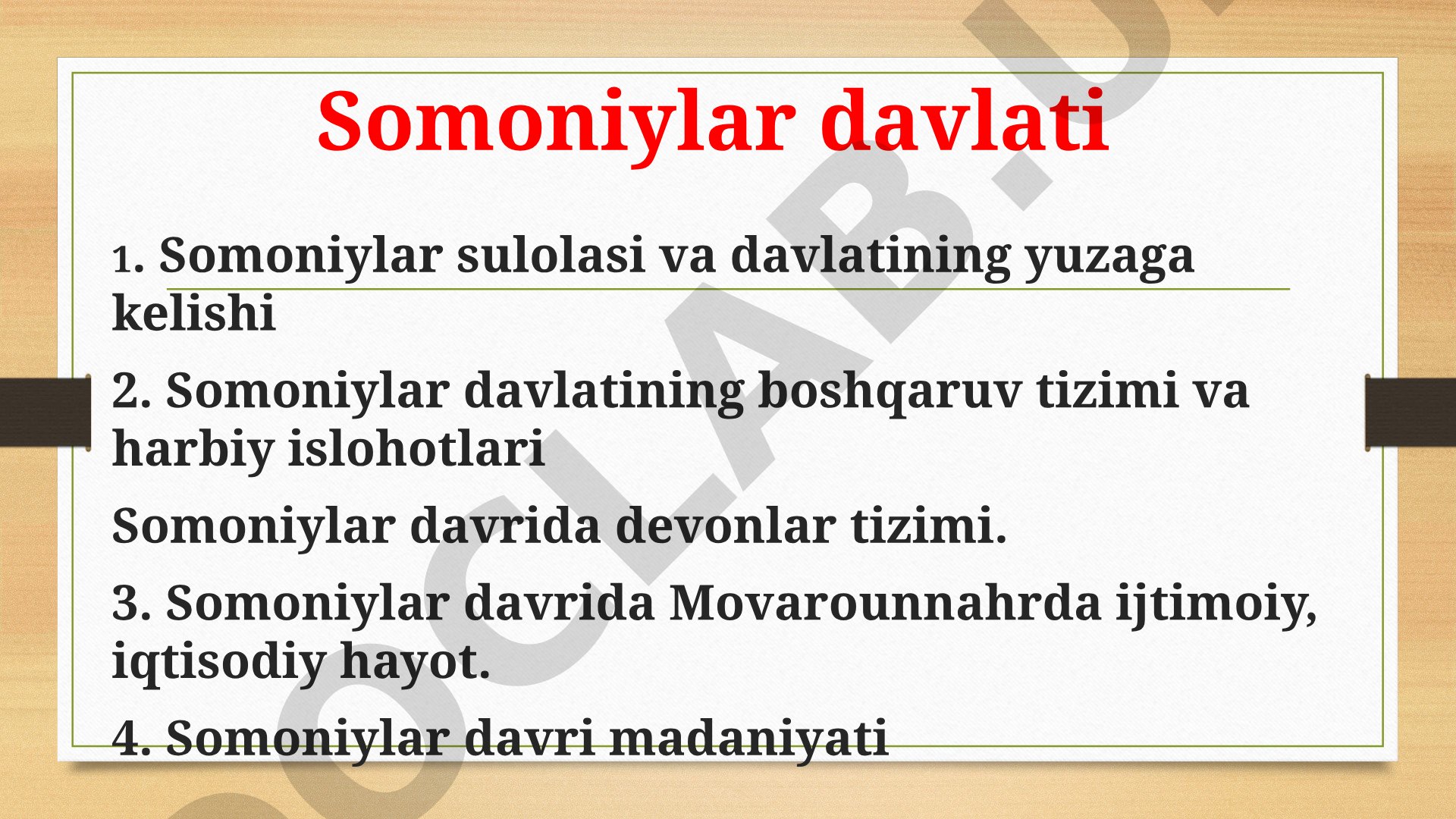 Somoniylar davlati

1. Somoniylar sulolasi va davlatining yuzaga kelishi

2. Somoniylar davlatining boshqaruv tizimi va harbiy islohotlari

Somoniylar davrida devonlar tizimi.

3. Somoniylar davrida Movarounnahrda ijtimoiy, iqtisodiy hayot.

4. Somoniylar davri madaniyati

OCLAB.U